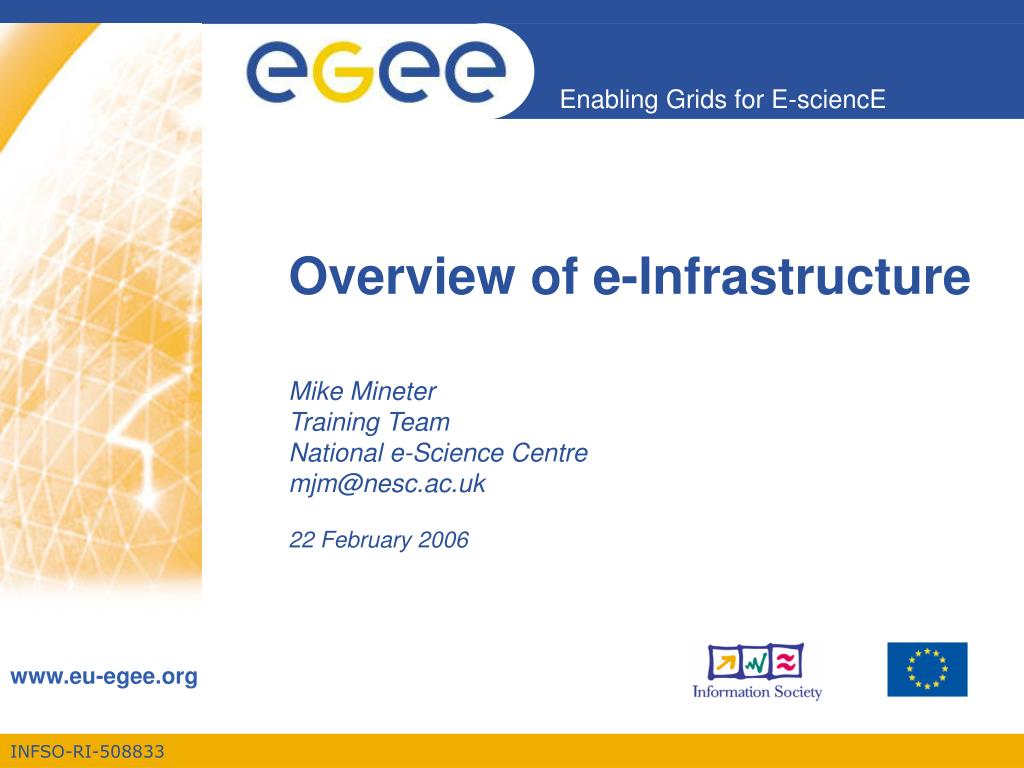 egee

Enabling Grids for E-sciencE

Overview of e-Infrastructure

Mike Mineter
Training Team
National e-Science Centre
mjm@nesc.ac.uk

22 February 2006

www.eu-egee.org

Information Society

INFSO-RI-508833